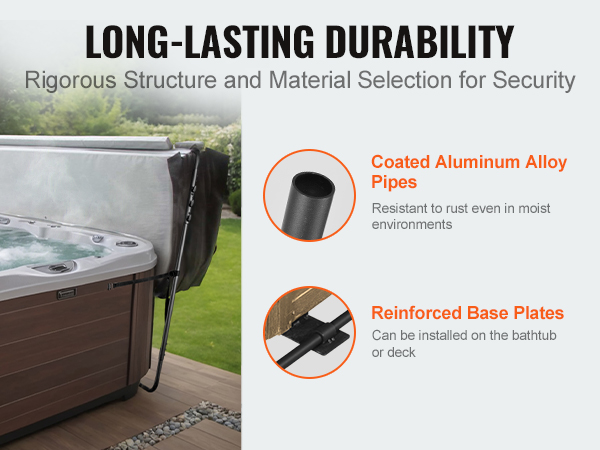 LONG-LASTING DURABILITY
Rigorous Structure and Material Selection for Security

Coated Aluminum Alloy Pipes

Resistant to rust even in moist environments

Reinforced Base Plates

Can be installed on the bathtub or deck